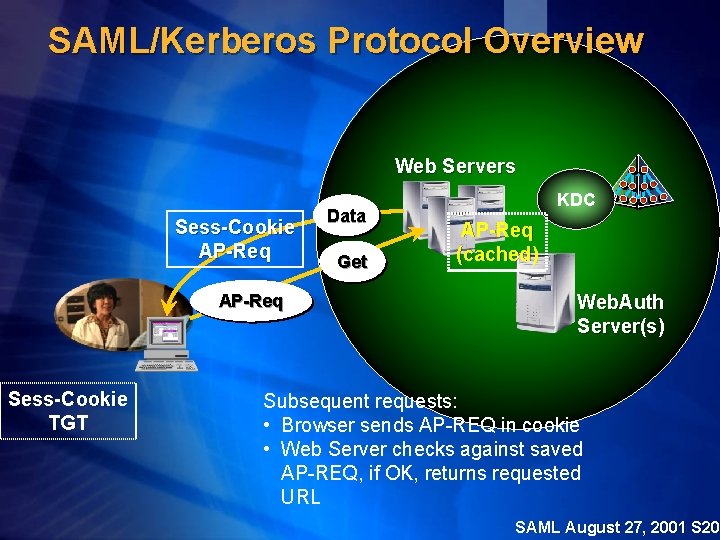 SAML/Kerberos Protocol Overview

Web Servers

KDC

Sess-Cookie
AP-Req

Data

Get

AP-Req
(cached)

AP-Req

WebAuth
Server(s)

Sess-Cookie
TGT

Subsequent requests:
• Browser sends AP-REQ in cookie
• Web Server checks against saved AP-REQ, if OK, returns requested URL

SAML August 27, 2001 S20